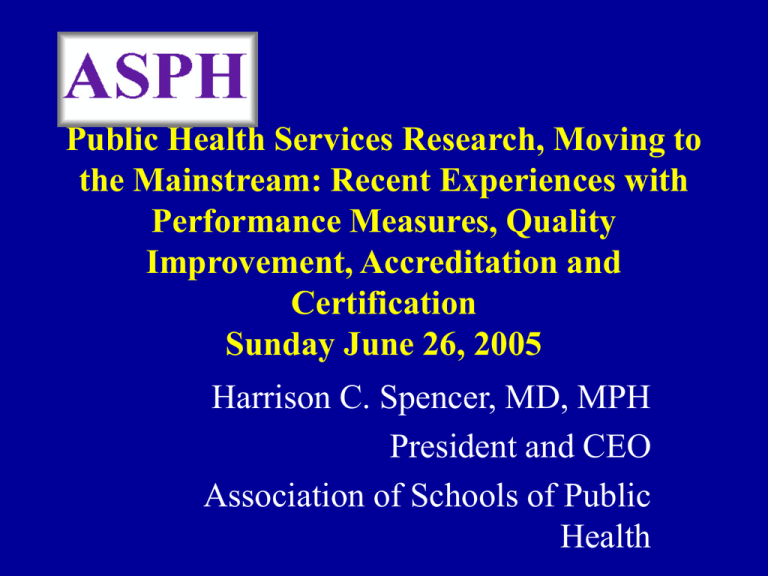 ASPH

Public Health Services Research, Moving to the Mainstream: Recent Experiences with Performance Measures, Quality Improvement, Accreditation and Certification
Sunday June 26, 2005

Harrison C. Spencer, MD, MPH
President and CEO
Association of Schools of Public Health